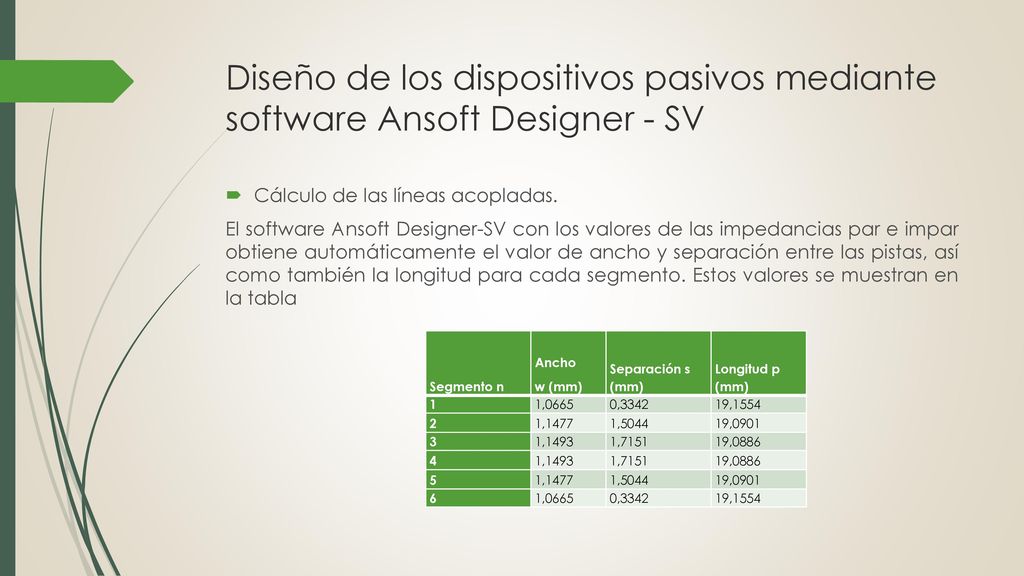 Diseño de los dispositivos pasivos mediante software Ansoft Designer - SV

Cálculo de las líneas acopladas.

El software Ansoft Designer-SV con los valores de las impedancias par e impar obtiene automáticamente el valor de ancho y separación entre las pistas, así como también la longitud para cada segmento. Estos valores se muestran en la tabla

| Segmento n | Ancho w (mm) | Separación s (mm) | Longitud p (mm) |
|---|---|---|---|
| 1 | 1,0665 | 0,3342 | 19,1554 |
| 2 | 1,1477 | 1,5044 | 19,0901 |
| 3 | 1,1493 | 1,7151 | 19,0886 |
| 4 | 1,1493 | 1,7151 | 19,0886 |
| 5 | 1,1477 | 1,5044 | 19,0901 |
| 6 | 1,0665 | 0,3342 | 19,1554 |